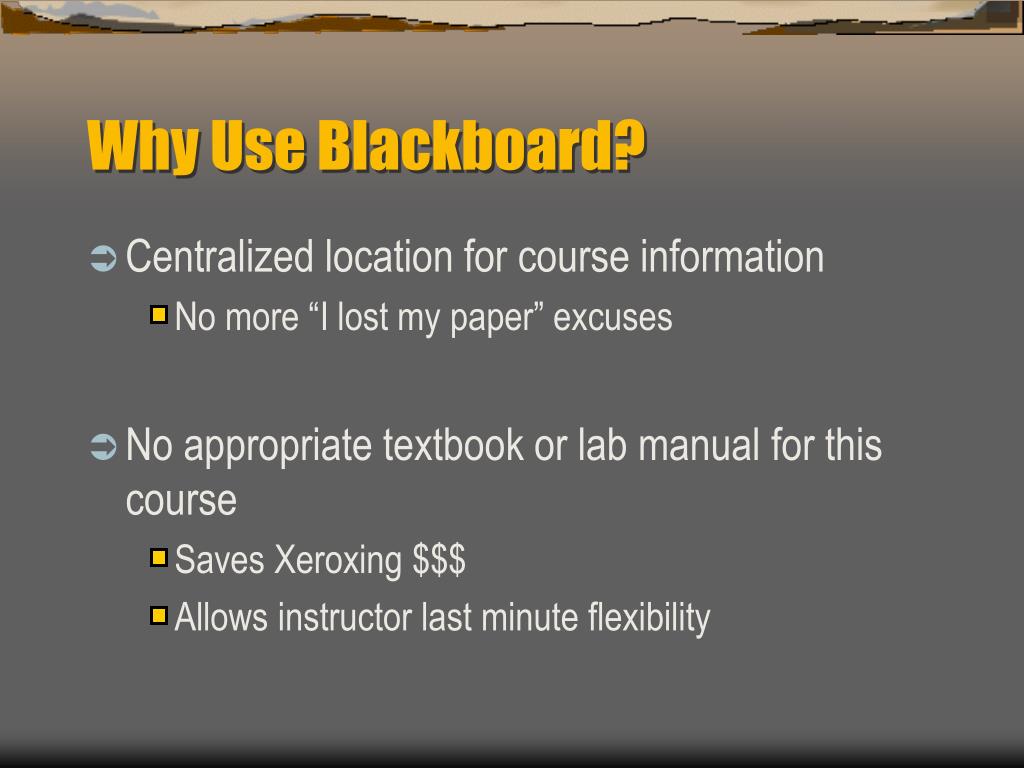 Why Use Blackboard?

Centralized location for course information

No more “I lost my paper” excuses

No appropriate textbook or lab manual for this course

Saves Xeroxing \$\$\$

Allows instructor last minute flexibility